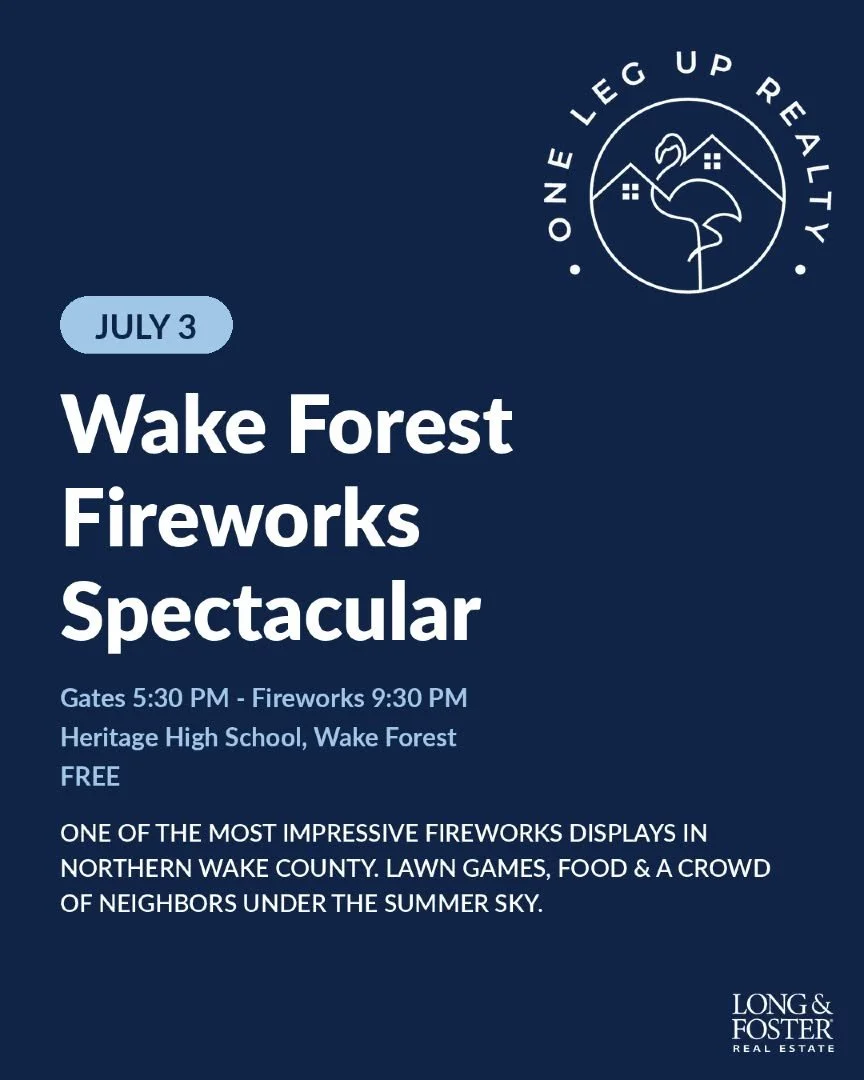 ONE LEG UP REALTY

JULY 3

Wake Forest Fireworks Spectacular

Gates 5:30 PM - Fireworks 9:30 PM
Heritage High School, Wake Forest
FREE

ONE OF THE MOST IMPRESSIVE FIREWORKS DISPLAYS IN NORTHERN WAKE COUNTY. LAWN GAMES, FOOD & A CROWD OF NEIGHBORS UNDER THE SUMMER SKY.

LONG & FOSTER
REAL ESTATE